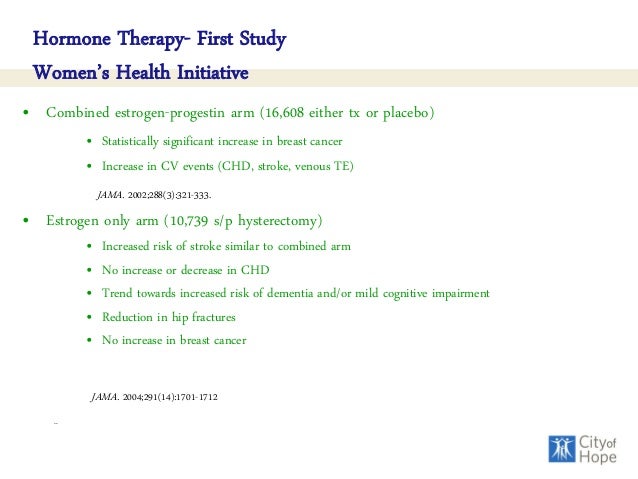 Hormone Therapy- First Study
Women's Health Initiative

• Combined estrogen-progestin arm (16,608 either tx or placebo)

• Statistically significant increase in breast cancer

• Increase in CV events (CHD, stroke, venous TE)

JAMA. 2002;288(3):321-333.

• Estrogen only arm (10,739 s/p hysterectomy)

• Increased risk of stroke similar to combined arm

• No increase or decrease in CHD

• Trend towards increased risk of dementia and/or mild cognitive impairment

• Reduction in hip fractures

• No increase in breast cancer

JAMA. 2004;291(14):1701-1712

City of Hope